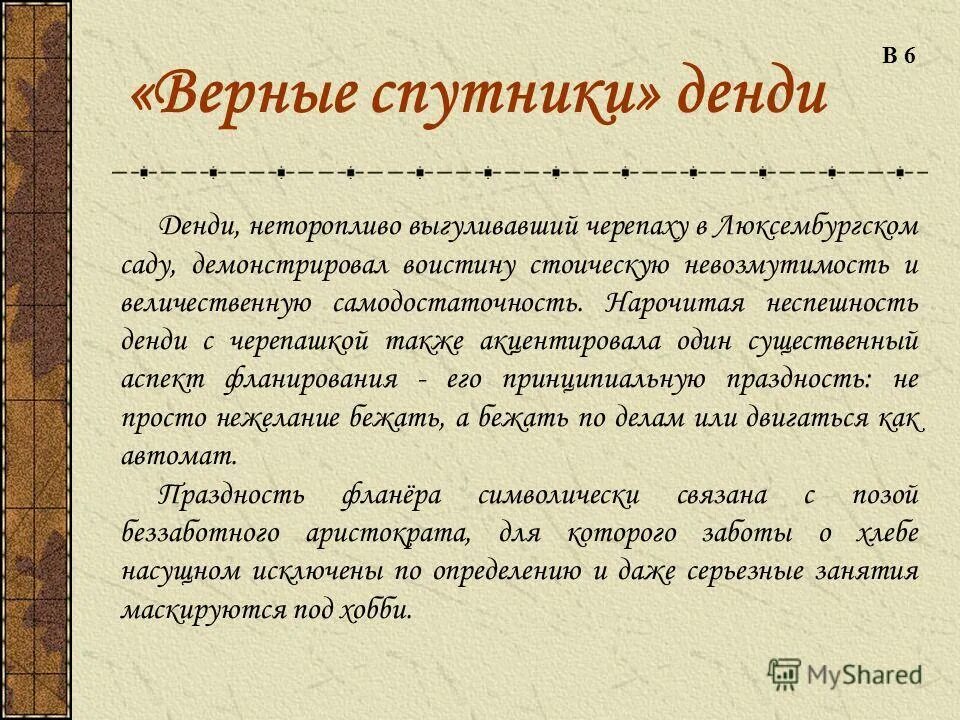 В 6

«Верные спутники» денди

Денди, неторопливо выгуливавший черепаху в Люксембургском саду, демонстрировал воистину стоическую невозмутимость и величественную самодостаточность. Нарочитая неспешность денди с черепашкой также акцентировала один существенный аспект фланирования - его принципиальную праздность: не просто нежелание бежать, а бежать по делам или двигаться как автомат.

Праздность фланёра символически связана с позой беззаботного аристократа, для которого заботы о хлебе насущном исключены по определению и даже серьезные занятия маскируются под хобби.

MyShared